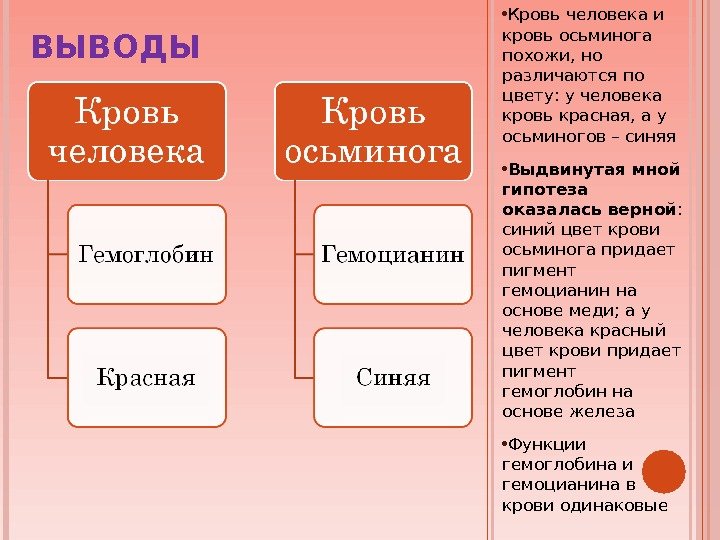 ВЫВОДЫ

Кровь человека

Гемоглобин

Красная

Кровь осьминога

Гемоцианин

Синяя

•Кровь человека и кровь осьминога похожи, но различаются по цвету: у человека кровь красная, а у осьминогов – синяя

•Выдвинутая мной гипотеза оказалась верной: синий цвет крови осьминога придает пигмент гемоцианин на основе меди; а у человека красный цвет крови придает пигмент гемоглобин на основе железа

•Функции гемоглобина и гемоцианина в крови одинаковые